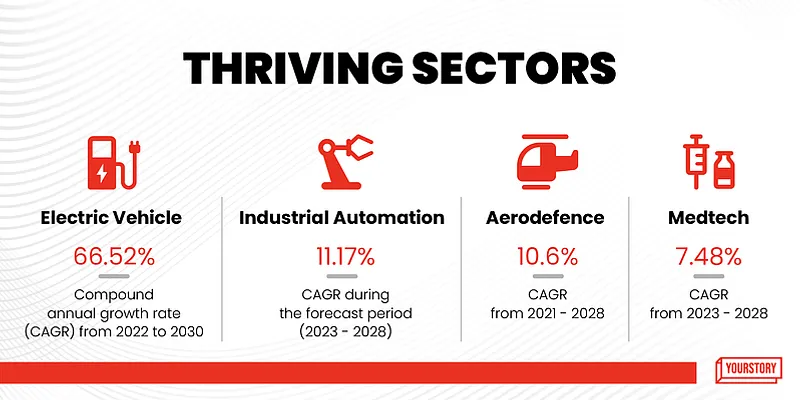 THRIVING SECTORS

Electric Vehicle

66.52%

Compound annual growth rate (CAGR) from 2022 to 2030

Industrial Automation

11.17%

CAGR during the forecast period (2023 - 2028)

Aerodefence

10.6%

CAGR from 2021 - 2028

Medtech

7.48%

CAGR from 2023 - 2028

YOURSTORY